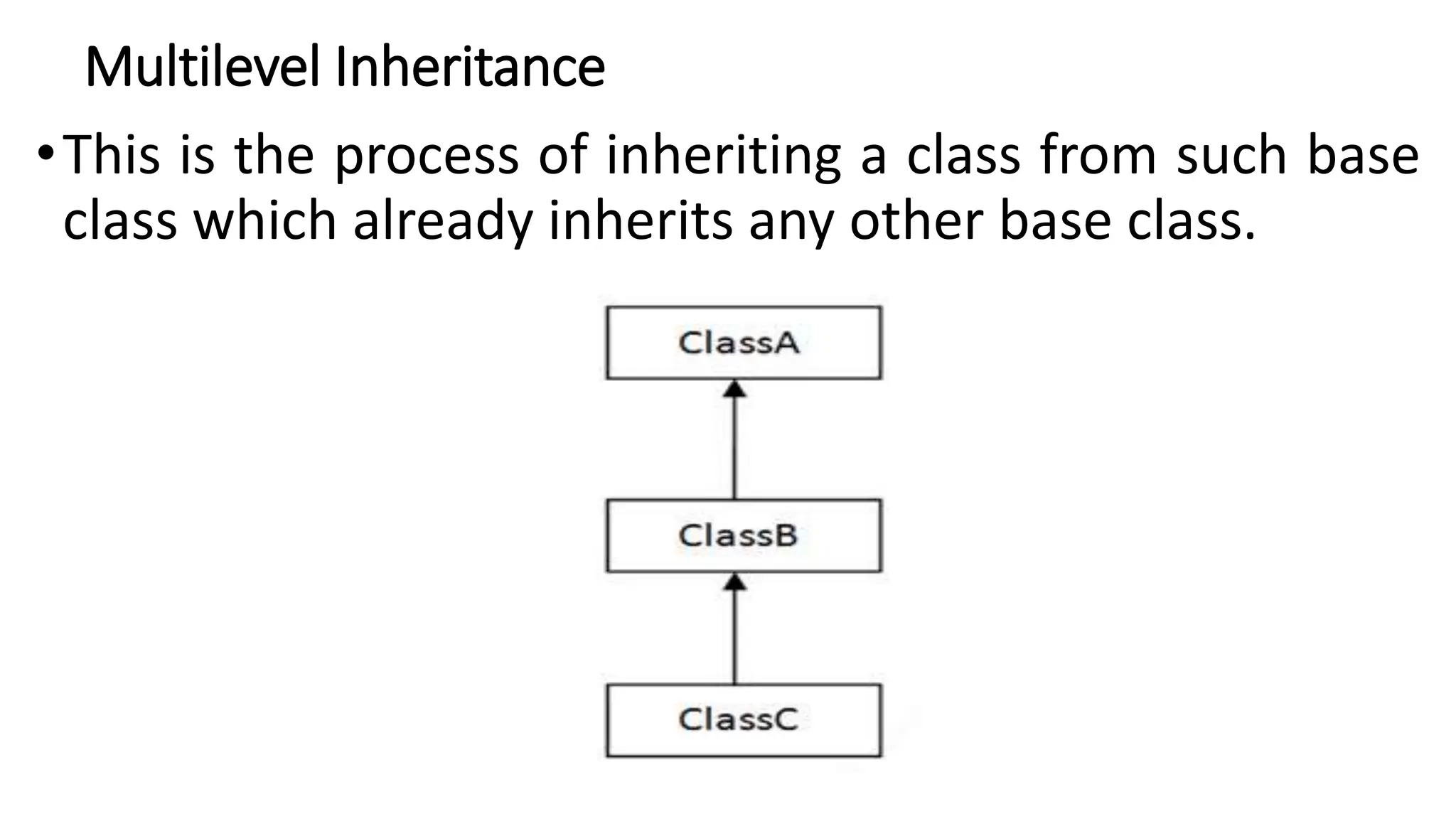 Multilevel Inheritance

• This is the process of inheriting a class from such base class which already inherits any other base class.

ClassA

ClassB

ClassC